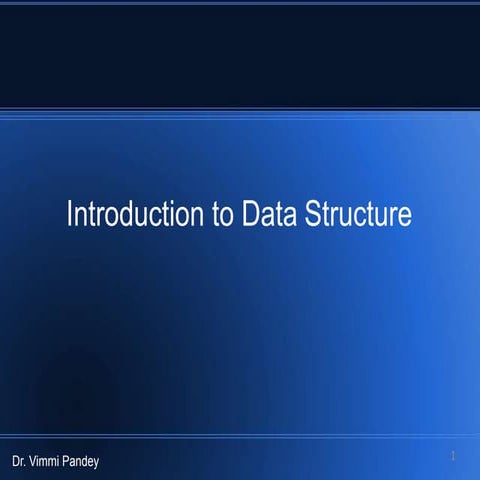 Introduction to Data Structure

Dr. Vimmi Pandey

1